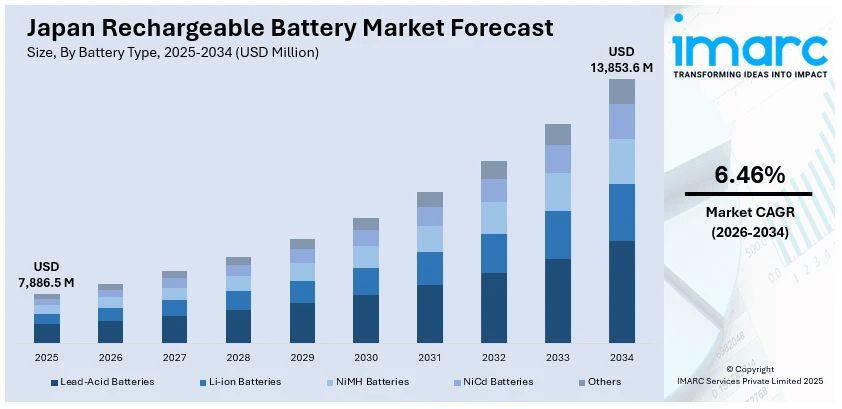 Japan Rechargeable Battery Market Forecast
Size, By Battery Type, 2025-2034 (USD Million)

USD
7,886.5 M

USD
13,853.6 M

2025
2026
2027
2028
2029
2030
2031
2032
2033
2034

Lead-Acid Batteries
Li-ion Batteries
NiMH Batteries
NiCd Batteries
Others

imarc
TRANSFORMING IDEAS INTO IMPACT

6.46%
Market CAGR
(2026-2034)

© Copyright
IMARC Services Private Limited 2025